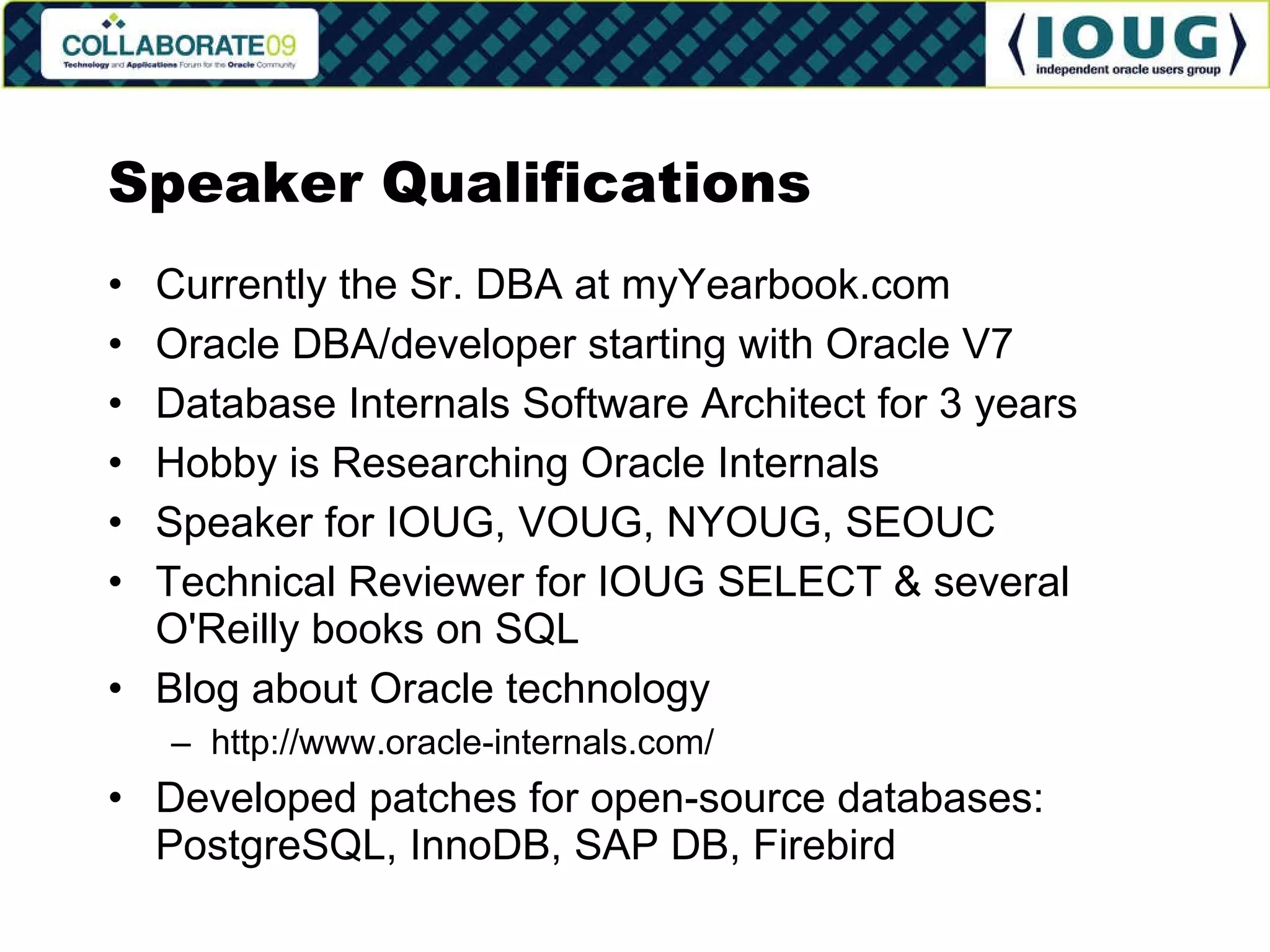 COLLABORATE09
Technology and Applications Forum for the Oracle Community

IOUG
independent oracle users group

Speaker Qualifications

• Currently the Sr. DBA at myYearbook.com
• Oracle DBA/developer starting with Oracle V7
• Database Internals Software Architect for 3 years
• Hobby is Researching Oracle Internals
• Speaker for IOUG, VOUG, NYOUG, SEOUC
• Technical Reviewer for IOUG SELECT & several O'Reilly books on SQL
• Blog about Oracle technology
  – http://www.oracle-internals.com/
• Developed patches for open-source databases: PostgreSQL, InnoDB, SAP DB, Firebird